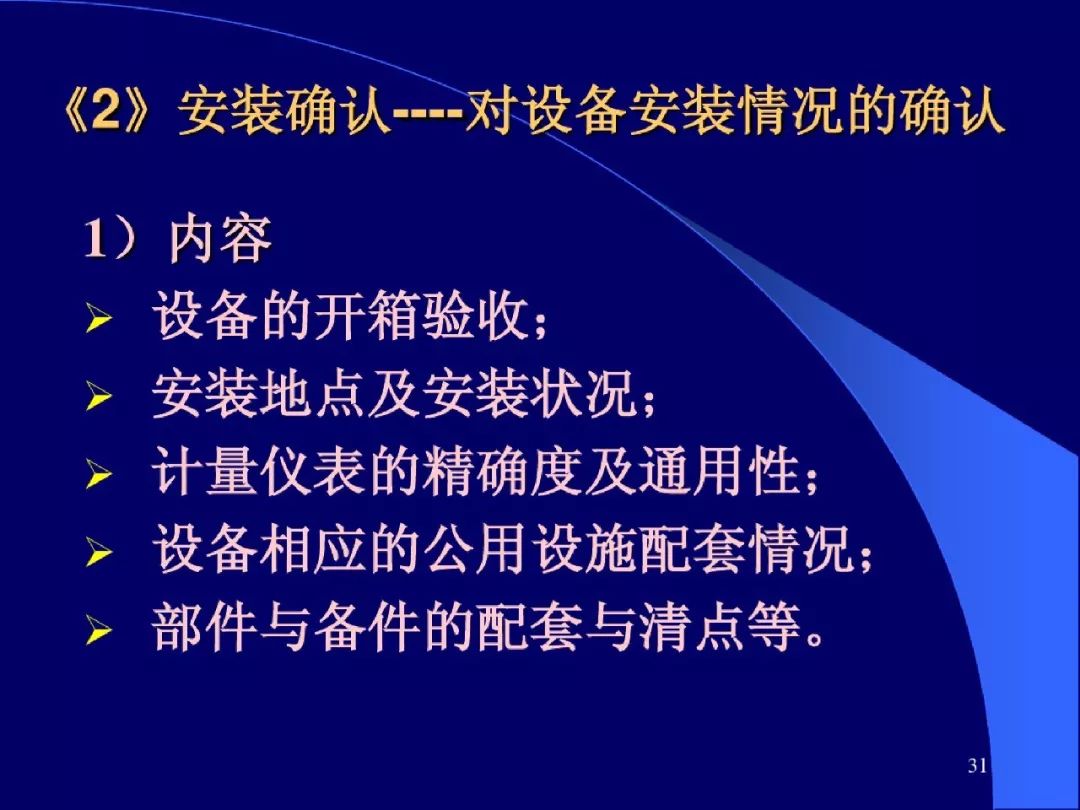 《2》安装确认----对设备安装情况的确认

1）内容

➢ 设备的开箱验收；
➢ 安装地点及安装状况；
➢ 计量仪表的精确度及通用性；
➢ 设备相应的公用设施配套情况；
➢ 部件与备件的配套与清点等。

31